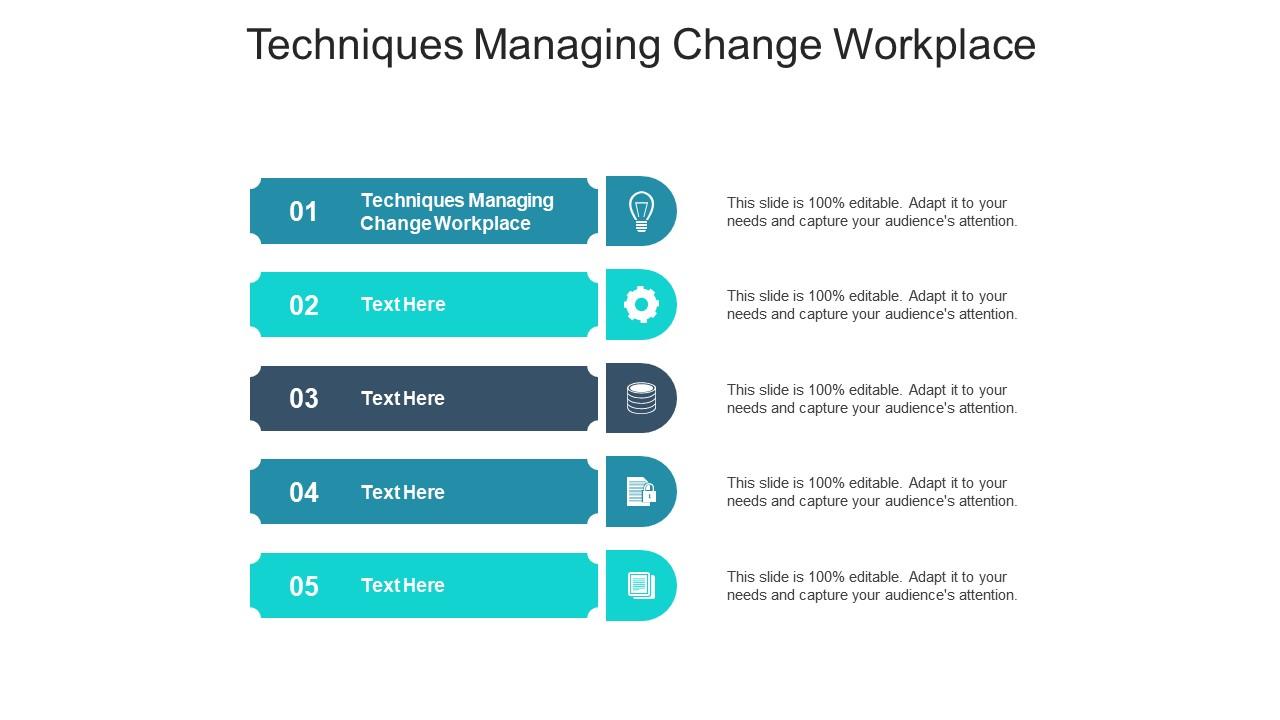 Techniques Managing Change Workplace

01 Techniques Managing Change Workplace

This slide is 100% editable. Adapt it to your needs and capture your audience's attention.

02 Text Here

This slide is 100% editable. Adapt it to your needs and capture your audience's attention.

03 Text Here

This slide is 100% editable. Adapt it to your needs and capture your audience's attention.

04 Text Here

This slide is 100% editable. Adapt it to your needs and capture your audience's attention.

05 Text Here

This slide is 100% editable. Adapt it to your needs and capture your audience's attention.